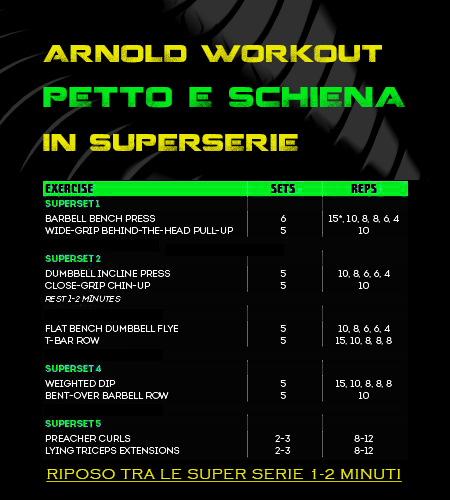 ARNOLD WORKOUT
PETTO E SCHIENA
IN SUPERSERIE

| EXERCISE | SETS | REPS |
|---|---|---|
| SUPERSET 1 | | |
| BARBELL BENCH PRESS | 6 | 15*, 10, 8, 8, 6, 4 |
| WIDE-GRIP BEHIND-THE-HEAD PULL-UP | 5 | 10 |
| SUPERSET 2 | | |
| DUMBBELL INCLINE PRESS | 5 | 10, 8, 6, 6, 4 |
| CLOSE-GRIP CHIN-UP | 5 | 10 |
| REST 1-2 MINUTES | | |
| FLAT BENCH DUMBBELL FLYE | 5 | 10, 8, 6, 6, 4 |
| T-BAR ROW | 5 | 15, 10, 8, 8, 8 |
| SUPERSET 4 | | |
| WEIGHTED DIP | 5 | 15, 10, 8, 8, 8 |
| BENT-OVER BARBELL ROW | 5 | 10 |
| SUPERSET 5 | | |
| PREACHER CURLS | 2-3 | 8-12 |
| LYING TRICEPS EXTENSIONS | 2-3 | 8-12 |

RIPOSO TRA LE SUPER SERIE 1-2 MINUTI